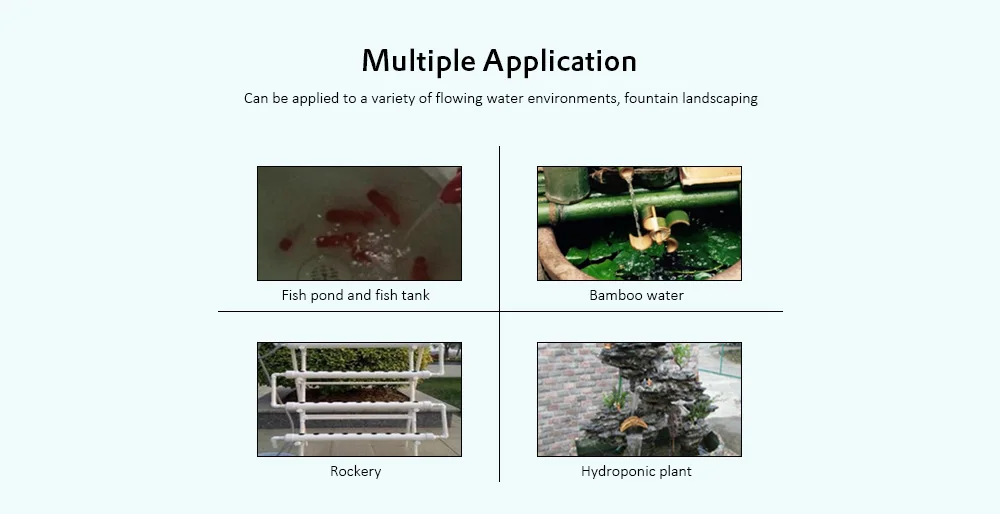 Multiple Application

Can be applied to a variety of flowing water environments, fountain landscaping

Fish pond and fish tank

Bamboo water

Rockery

Hydroponic plant